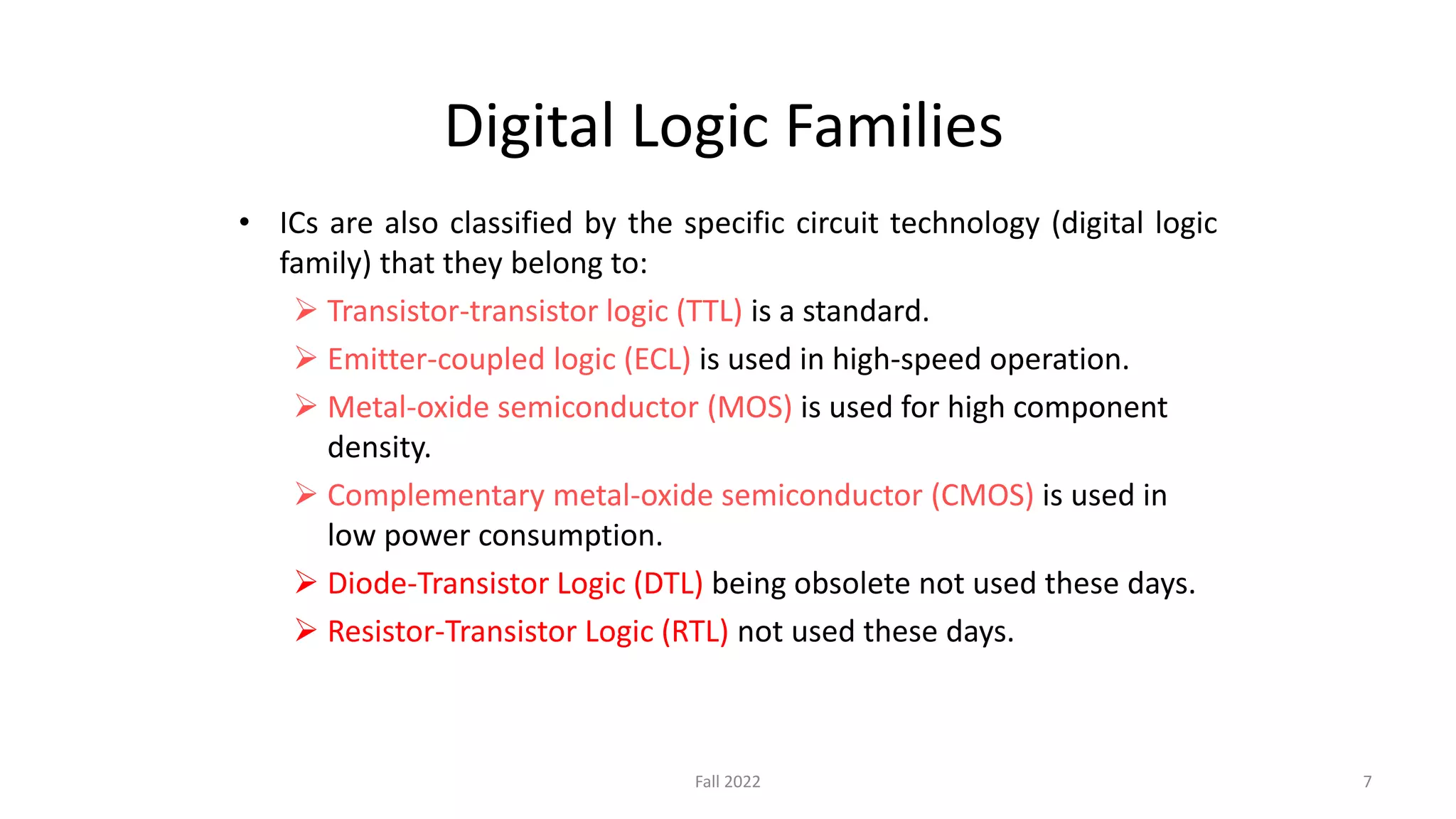 Digital Logic Families

• ICs are also classified by the specific circuit technology (digital logic family) that they belong to:

➢ Transistor-transistor logic (TTL) is a standard.

➢ Emitter-coupled logic (ECL) is used in high-speed operation.

➢ Metal-oxide semiconductor (MOS) is used for high component density.

➢ Complementary metal-oxide semiconductor (CMOS) is used in low power consumption.

➢ Diode-Transistor Logic (DTL) being obsolete not used these days.

➢ Resistor-Transistor Logic (RTL) not used these days.

Fall 2022

7